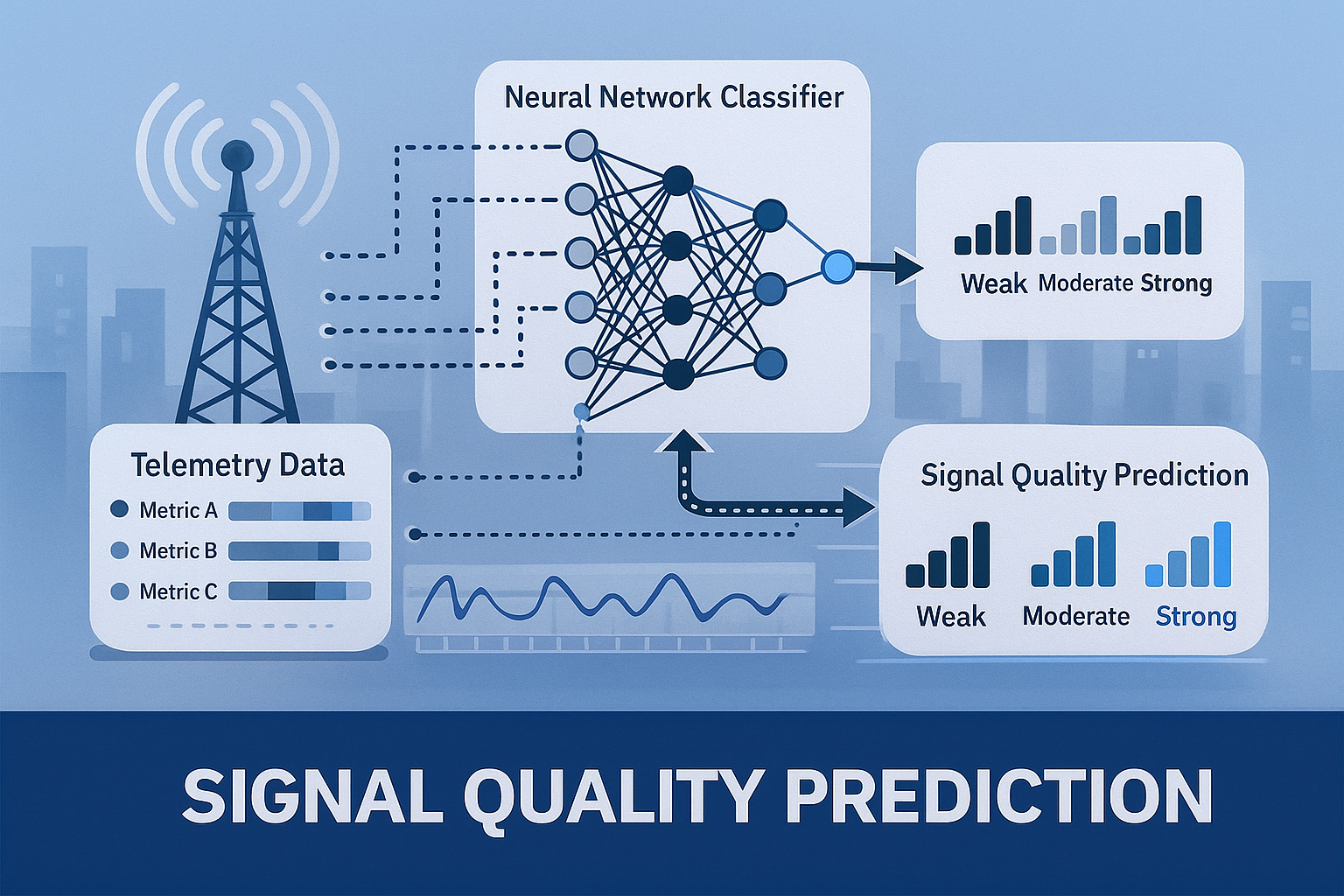 Neural Network Classifier

Weak Moderate Strong

Telemetry Data
Metric A
Metric B
Metric C

Signal Quality Prediction
Weak Moderate Strong

SIGNAL QUALITY PREDICTION